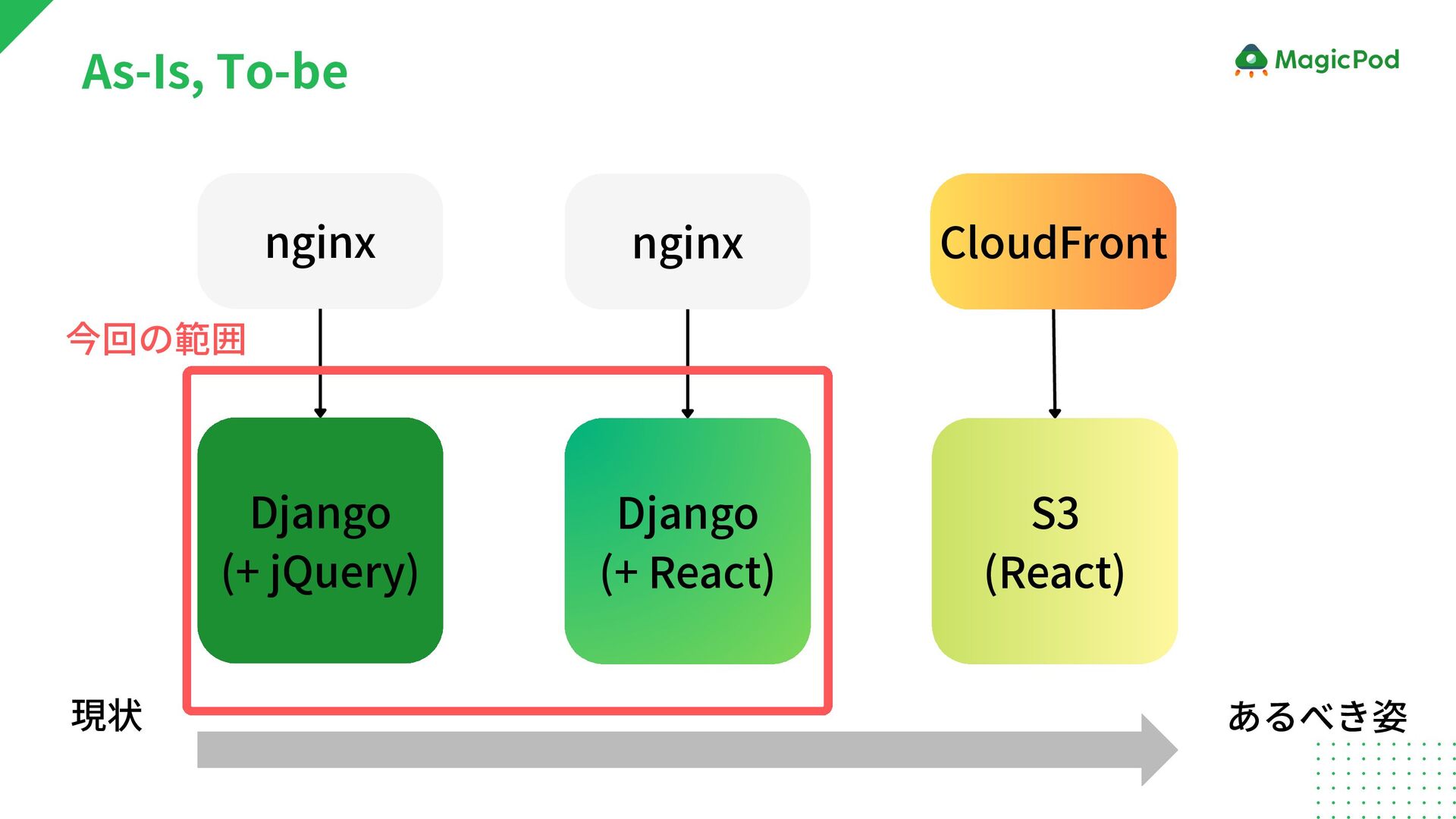 As-Is, To-be

MagicPod

nginx

nginx

CloudFront

今回の範囲

Django
(+ jQuery)

Django
(+ React)

S3
(React)

現状

あるべき姿